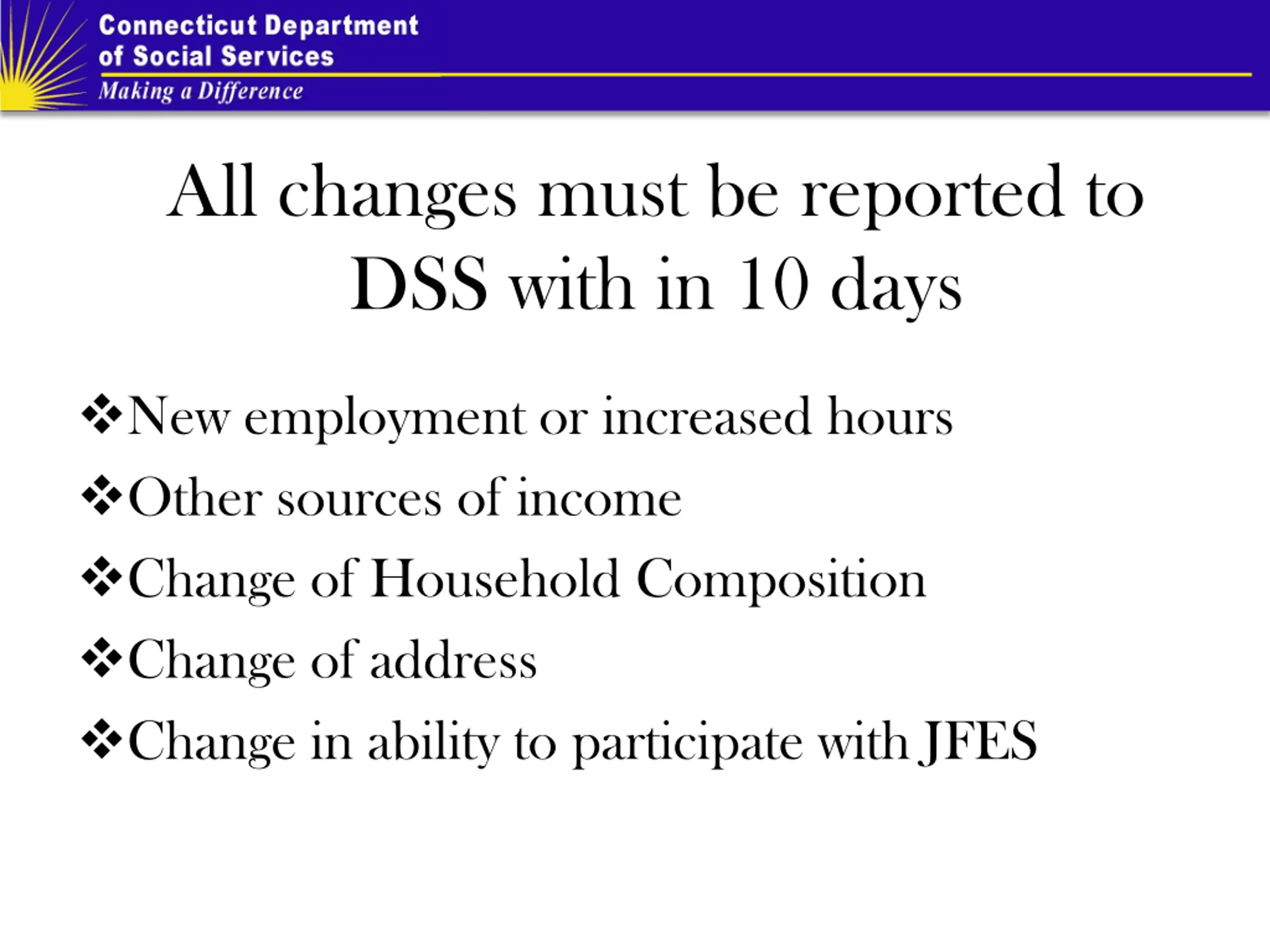 Connecticut Department of Social Services
Making a Difference

All changes must be reported to DSS with in 10 days

❖New employment or increased hours
❖Other sources of income
❖Change of Household Composition
❖Change of address
❖Change in ability to participate with JFES